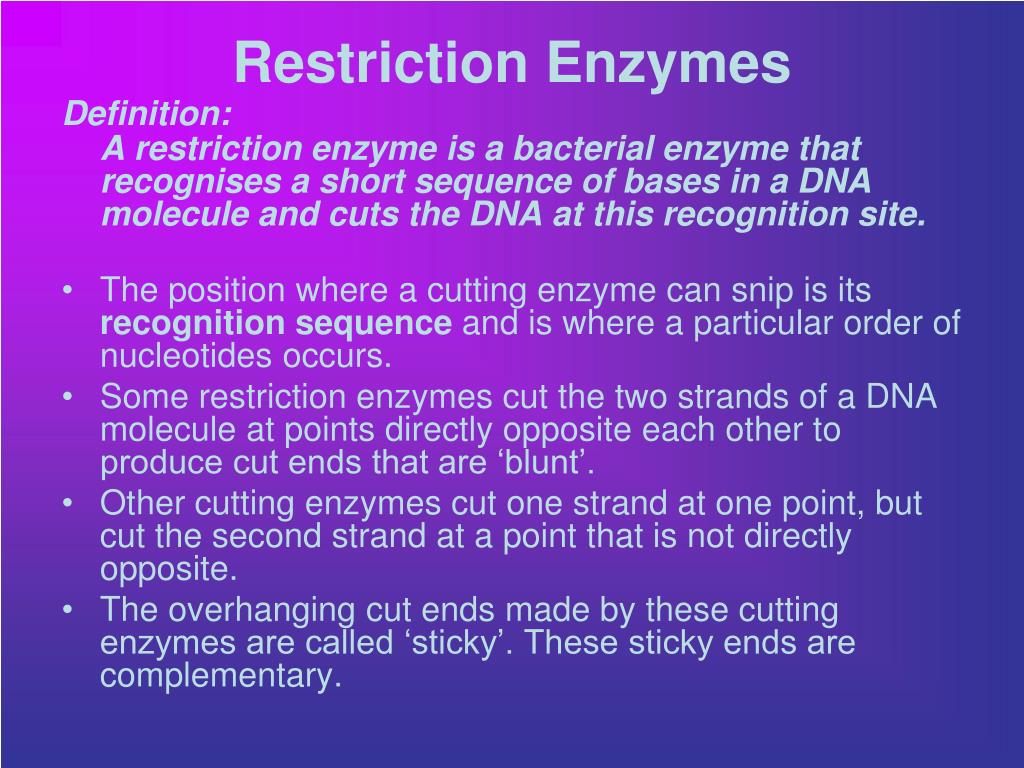 Restriction Enzymes

Definition:
A restriction enzyme is a bacterial enzyme that recognises a short sequence of bases in a DNA molecule and cuts the DNA at this recognition site.

• The position where a cutting enzyme can snip is its recognition sequence and is where a particular order of nucleotides occurs.
• Some restriction enzymes cut the two strands of a DNA molecule at points directly opposite each other to produce cut ends that are ‘blunt’.
• Other cutting enzymes cut one strand at one point, but cut the second strand at a point that is not directly opposite.
• The overhanging cut ends made by these cutting enzymes are called ‘sticky’. These sticky ends are complementary.